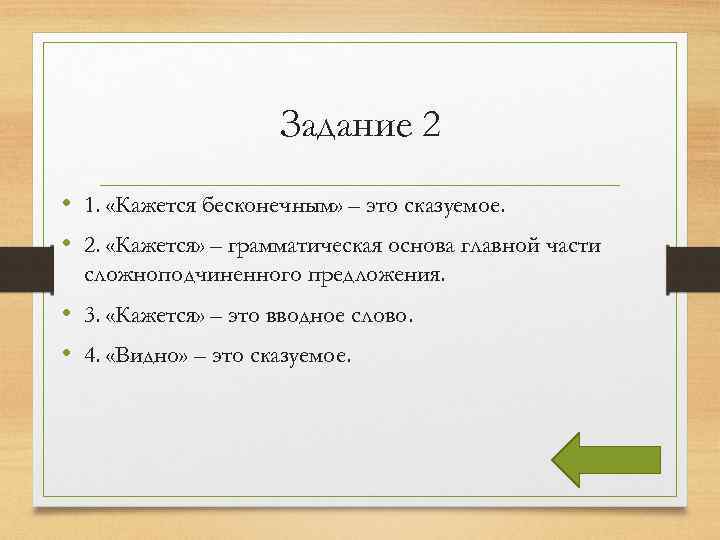 Задание 2

• 1. «Кажется бесконечным» – это сказуемое.

• 2. «Кажется» – грамматическая основа главной части сложноподчиненного предложения.

• 3. «Кажется» – это вводное слово.

• 4. «Видно» – это сказуемое.